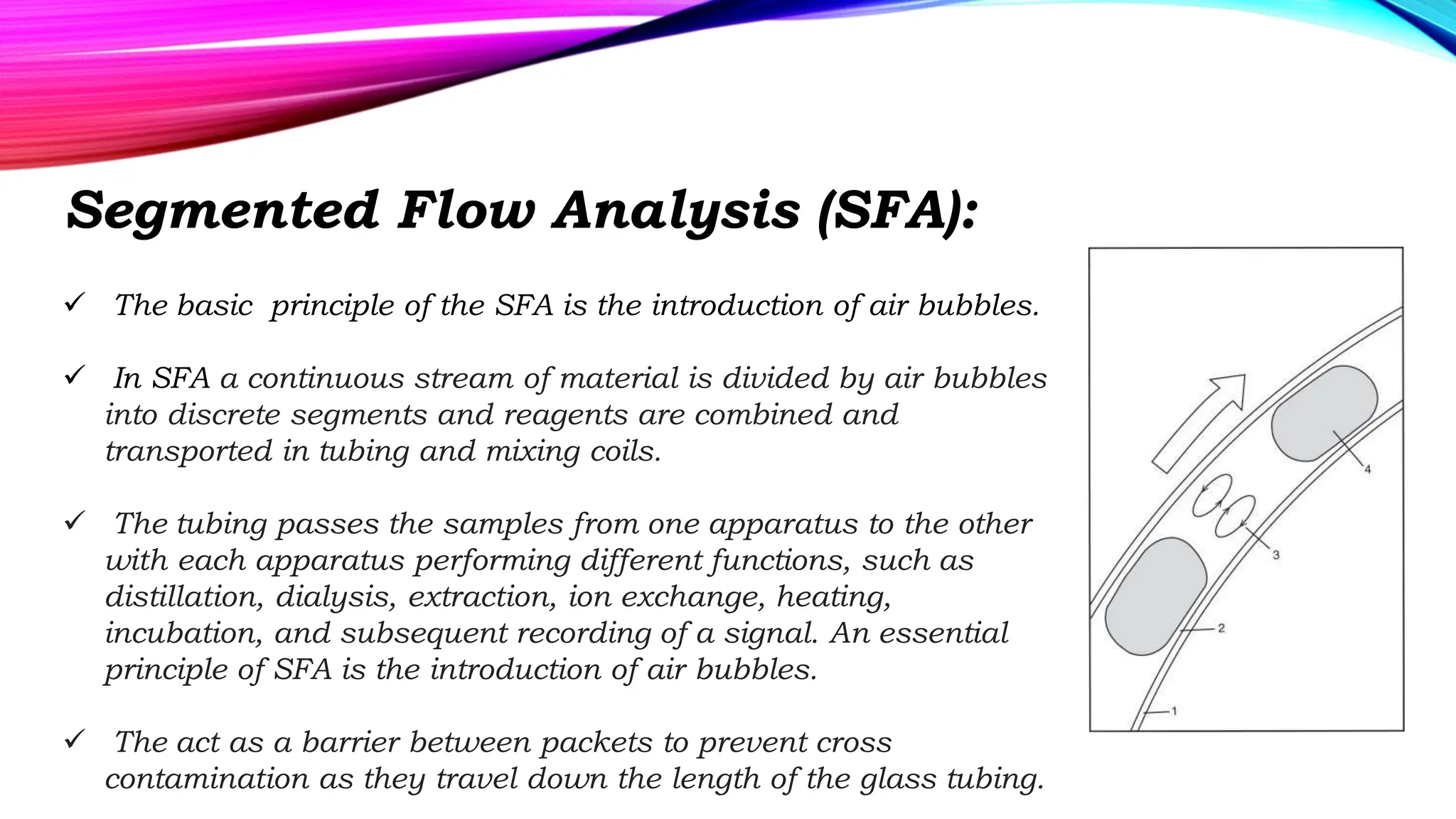 Segmented Flow Analysis (SFA):

✓ The basic principle of the SFA is the introduction of air bubbles.

✓ In SFA a continuous stream of material is divided by air bubbles into discrete segments and reagents are combined and transported in tubing and mixing coils.

✓ The tubing passes the samples from one apparatus to the other with each apparatus performing different functions, such as distillation, dialysis, extraction, ion exchange, heating, incubation, and subsequent recording of a signal. An essential principle of SFA is the introduction of air bubbles.

✓ The act as a barrier between packets to prevent cross contamination as they travel down the length of the glass tubing.

4

3

2

1